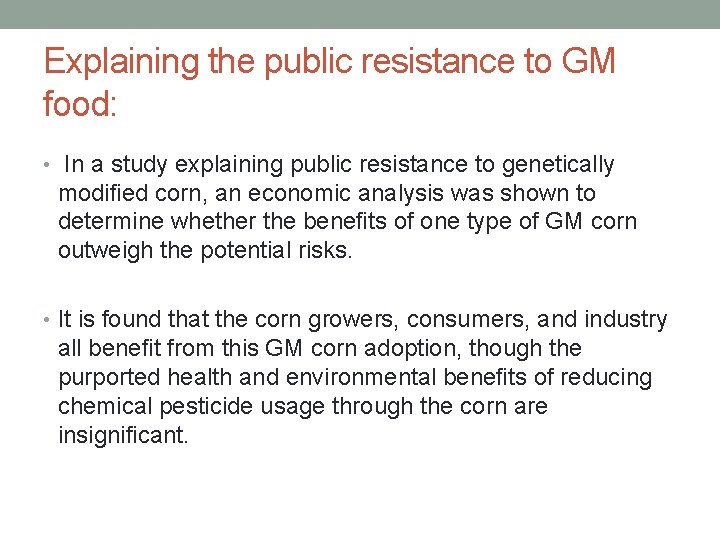 Explaining the public resistance to GM food:

• In a study explaining public resistance to genetically modified corn, an economic analysis was shown to determine whether the benefits of one type of GM corn outweigh the potential risks.

• It is found that the corn growers, consumers, and industry all benefit from this GM corn adoption, though the purported health and environmental benefits of reducing chemical pesticide usage through the corn are insignificant.